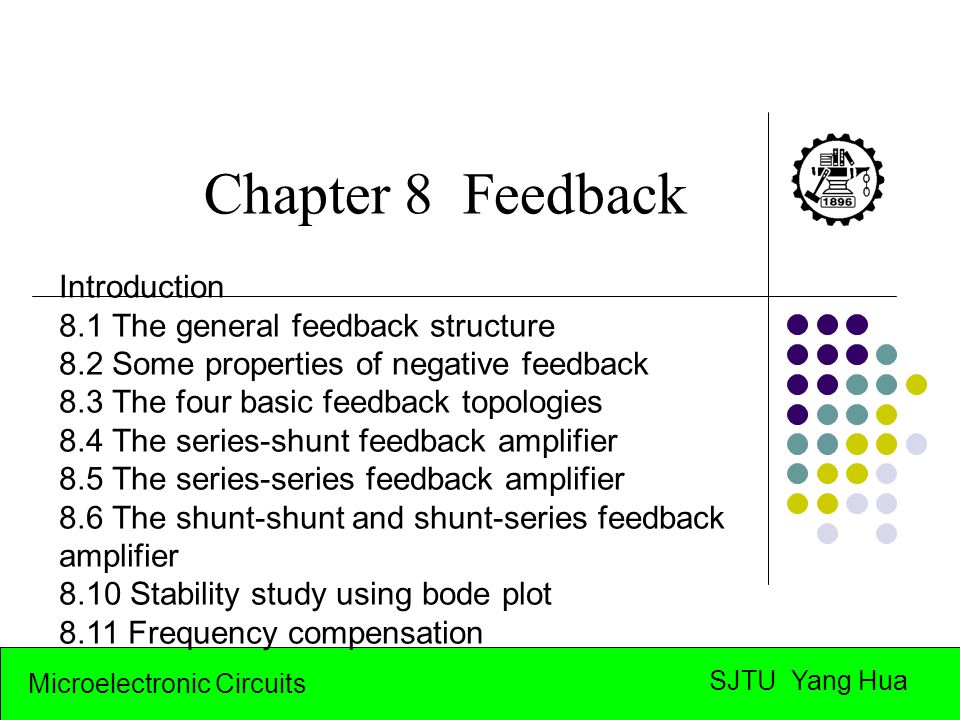 Chapter 8 Feedback

1896

Introduction
8.1 The general feedback structure
8.2 Some properties of negative feedback
8.3 The four basic feedback topologies
8.4 The series-shunt feedback amplifier
8.5 The series-series feedback amplifier
8.6 The shunt-shunt and shunt-series feedback amplifier
8.10 Stability study using bode plot
8.11 Frequency compensation

Microelectronic Circuits

SJTU Yang Hua